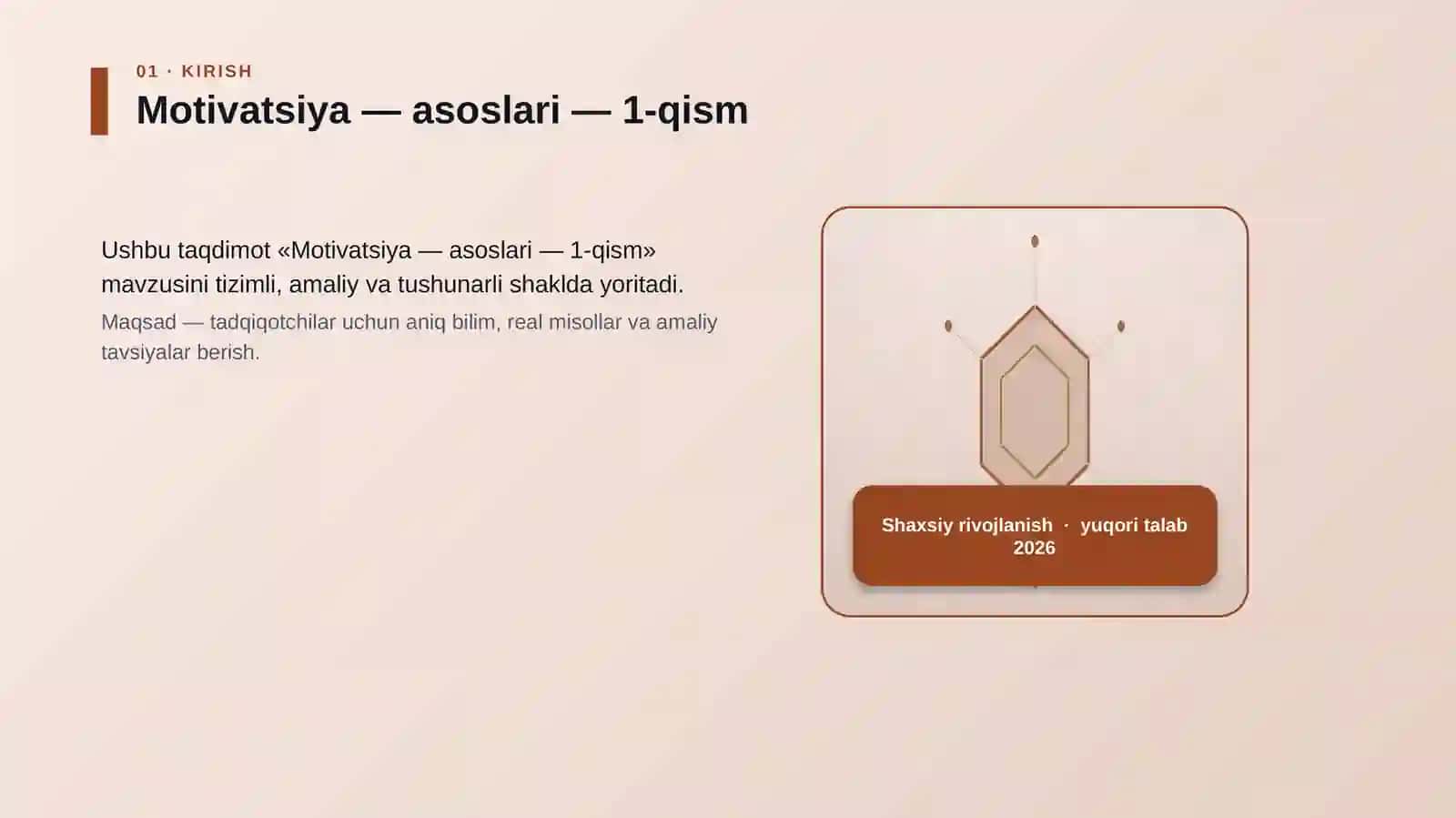 01 · KIRISH

Motivatsiya — asoslari — 1-qism

Ushbu taqdimot «Motivatsiya — asoslari — 1-qism» mavzusini tizimli, amaliy va tushunarli shaklda yoritadi.

Maqsad — tadqiqotchilar uchun aniq bilim, real misollar va amaliy tavsiyalar berish.

Shaxsiy rivojlanish · yuqori talab 2026